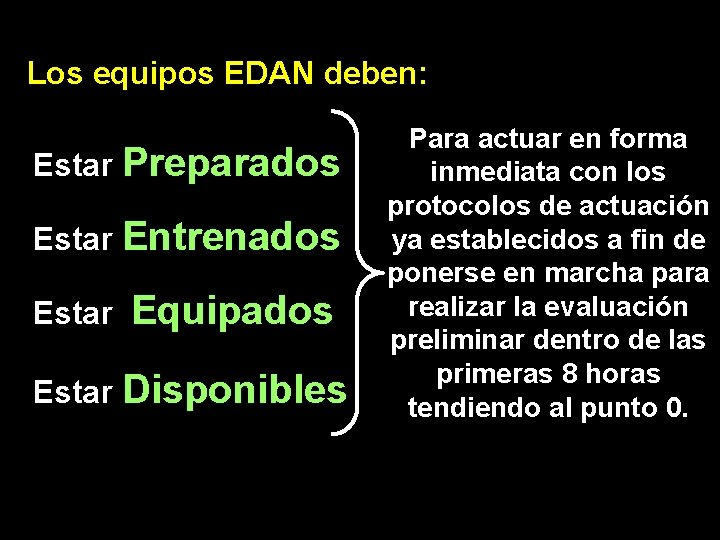 Los equipos EDAN deben:

Estar Preparados

Estar Entrenados

Estar Equipados

Estar Disponibles

Para actuar en forma inmediata con los protocolos de actuación ya establecidos a fin de ponerse en marcha para realizar la evaluación preliminar dentro de las primeras 8 horas tendiendo al punto 0.